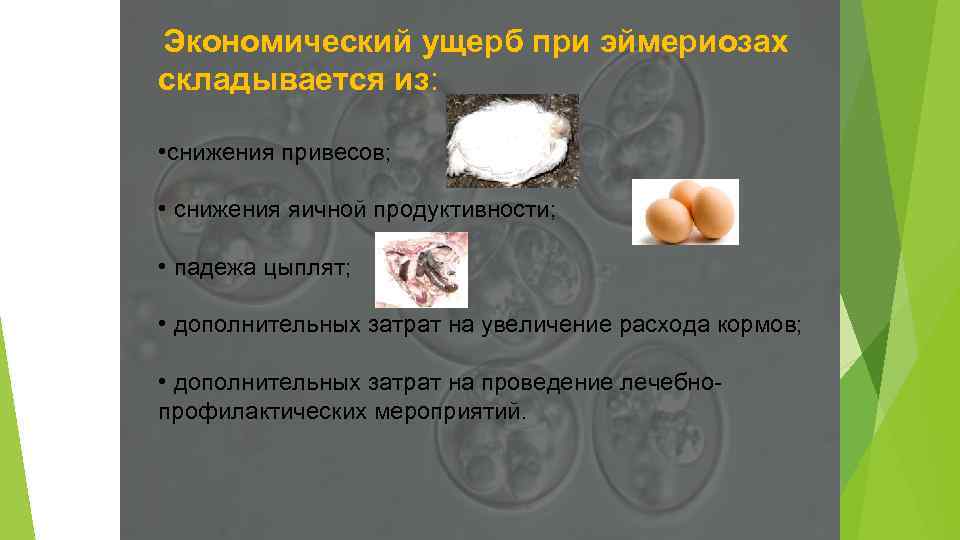 Экономический ущерб при эймериозах складывается из:

•снижения привесов;

• снижения яичной продуктивности;

• падежа цыплят;

• дополнительных затрат на увеличение расхода кормов;

• дополнительных затрат на проведение лечебно-профилактических мероприятий.